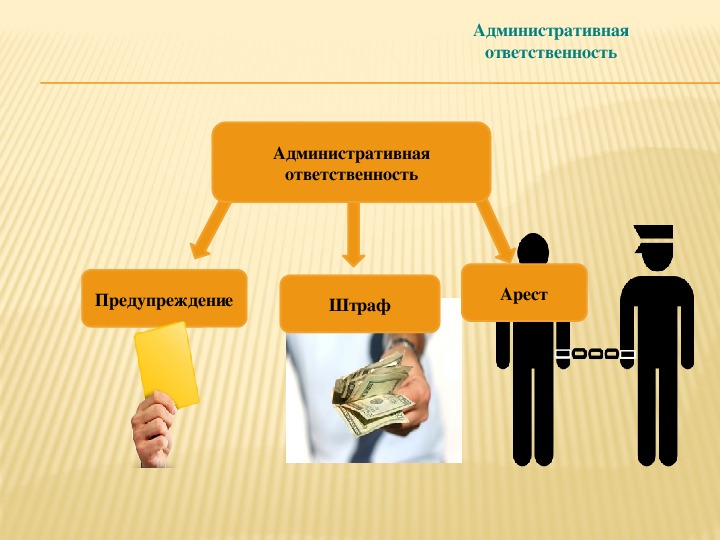 Административная ответственность

Административная ответственность

Предупреждение

Штраф

Арест